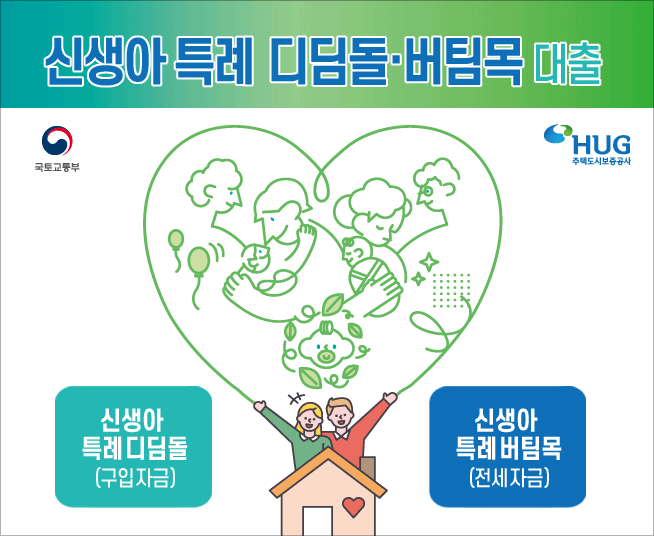 신생아 특례 디딤돌·버팀목 대출

국토교통부

HUG
주택도시보증공사

신생아
특례 디딤돌
(구입자금)

신생아
특례 버팀목
(전세자금)